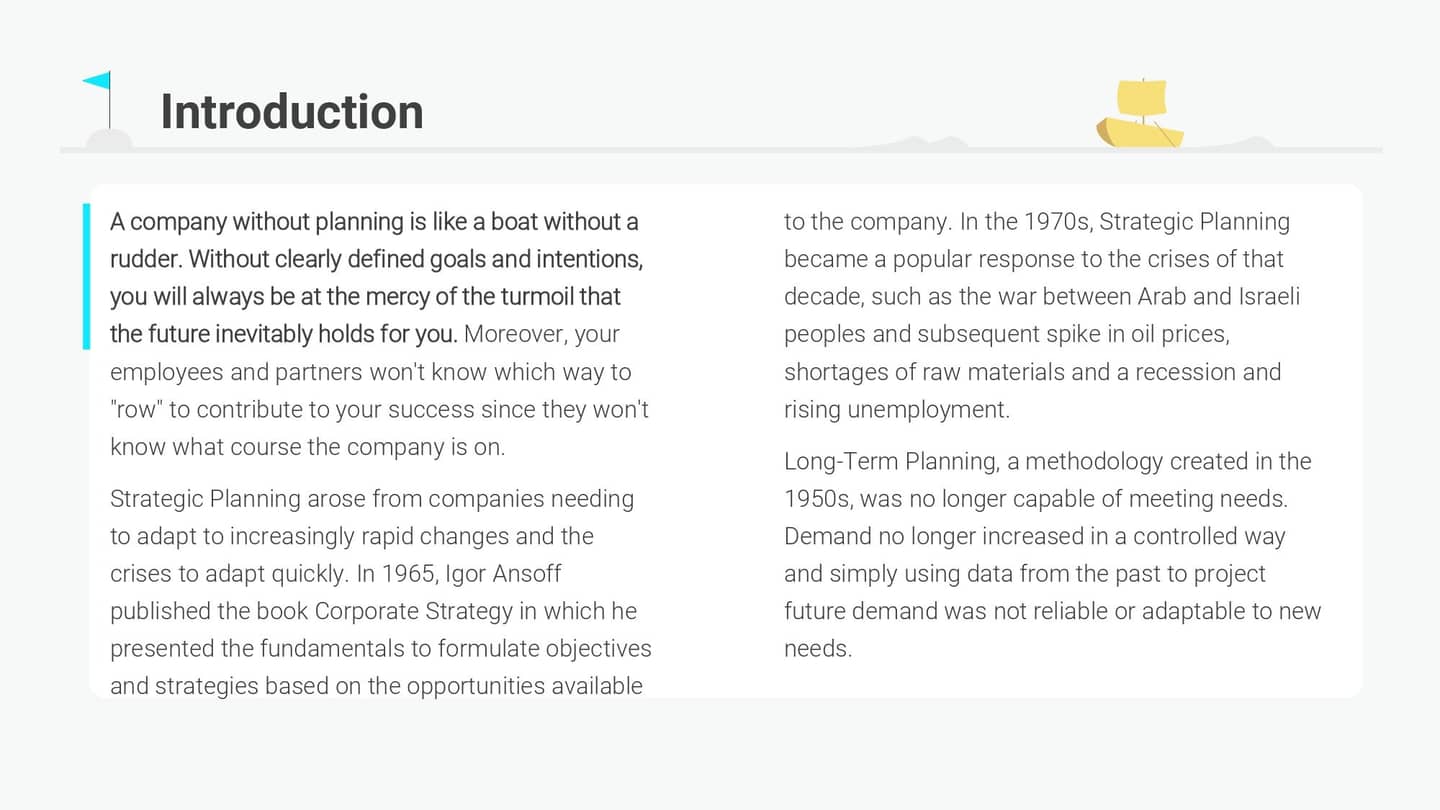 Introduction

A company without planning is like a boat without a rudder. Without clearly defined goals and intentions, you will always be at the mercy of the turmoil that the future inevitably holds for you. Moreover, your employees and partners won't know which way to "row" to contribute to your success since they won't know what course the company is on.

Strategic Planning arose from companies needing to adapt to increasingly rapid changes and the crises to adapt quickly. In 1965, Igor Ansoff published the book Corporate Strategy in which he presented the fundamentals to formulate objectives and strategies based on the opportunities available to the company. In the 1970s, Strategic Planning became a popular response to the crises of that decade, such as the war between Arab and Israeli peoples and subsequent spike in oil prices, shortages of raw materials and a recession and rising unemployment.

Long-Term Planning, a methodology created in the 1950s, was no longer capable of meeting needs. Demand no longer increased in a controlled way and simply using data from the past to project future demand was not reliable or adaptable to new needs.